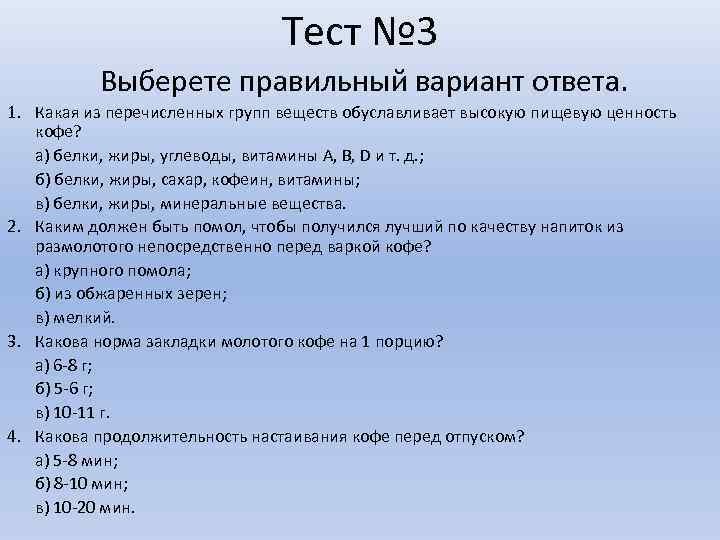 Тест №3

Выберете правильный вариант ответа.

1. Какая из перечисленных групп веществ обуславливает высокую пищевую ценность кофе?

а) белки, жиры, углеводы, витамины А, В, D и т. д.;

б) белки, жиры, сахар, кофеин, витамины;

в) белки, жиры, минеральные вещества.

2. Каким должен быть помол, чтобы получился лучший по качеству напиток из размолотого непосредственно перед варкой кофе?

а) крупного помола;

б) из обжаренных зерен;

в) мелкий.

3. Какова норма закладки молотого кофе на 1 порцию?

а) 6-8 г;

б) 5-6 г;

в) 10-11 г.

4. Какова продолжительность настаивания кофе перед отпуском?

а) 5-8 мин;

б) 8-10 мин;

в) 10-20 мин.